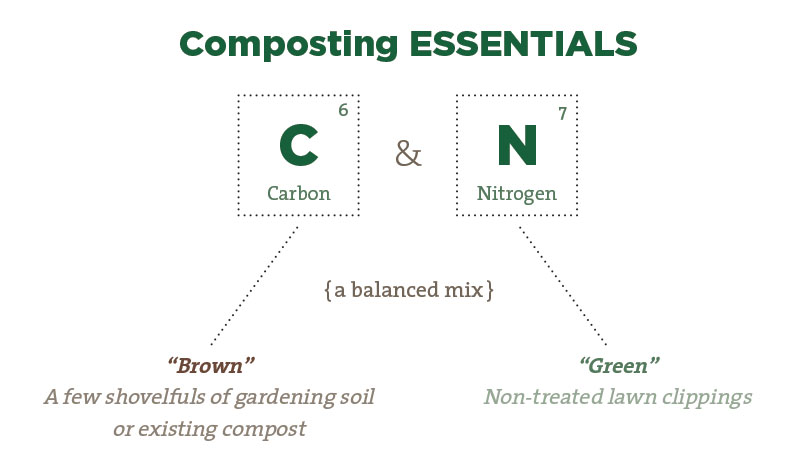 Composting ESSENTIALS

6
C
Carbon

&

7
N
Nitrogen

{a balanced mix}

"Brown"
A few shovelfuls of gardening soil or existing compost

"Green"
Non-treated lawn clippings